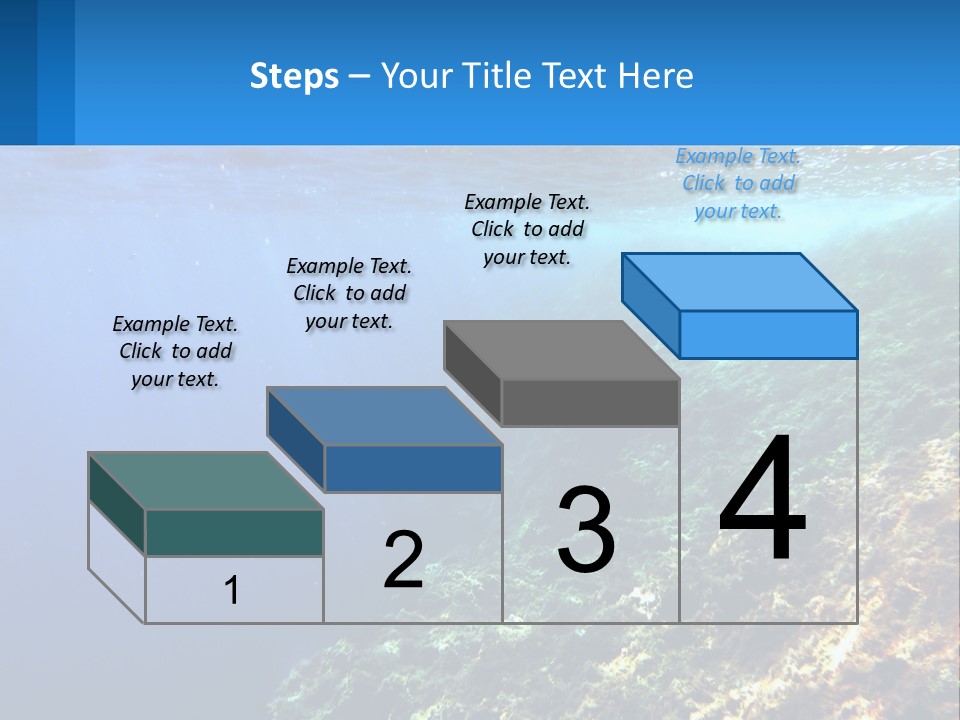 Steps – Your Title Text Here

Example Text. Click to add your text.

Example Text. Click to add your text.

Example Text. Click to add your text.

Example Text. Click to add your text.

1

2

3

4